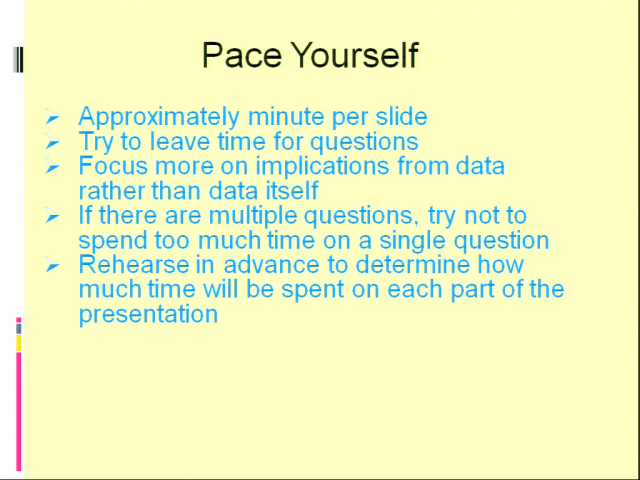 Pace Yourself

➢ Approximately minute per slide
➢ Try to leave time for questions
➢ Focus more on implications from data rather than data itself
➢ If there are multiple questions, try not to spend too much time on a single question
➢ Rehearse in advance to determine how much time will be spent on each part of the presentation